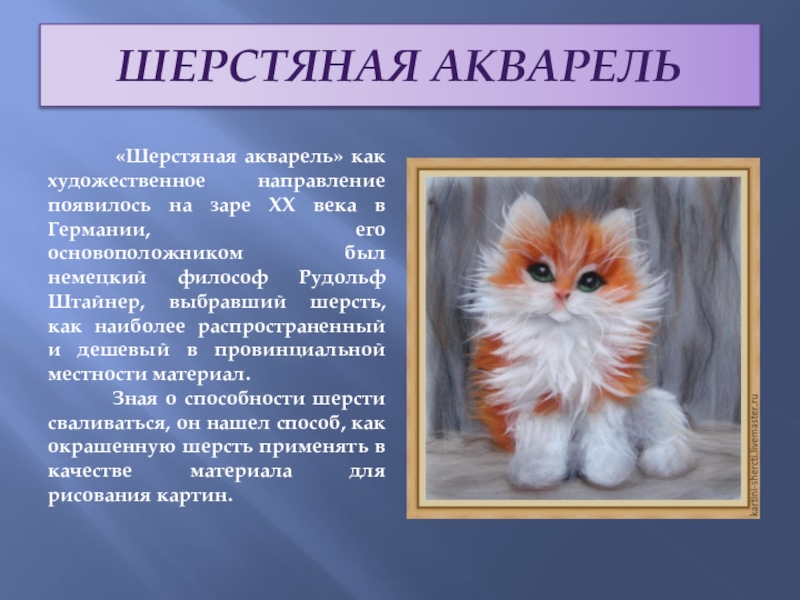 ШЕРСТЯНАЯ АКВАРЕЛЬ

«Шерстяная акварель» как художественное направление появилось на заре XX века в Германии, его основоположником был немецкий философ Рудольф Штайнер, выбравший шерсть, как наиболее распространенный и дешевый в провинциальной местности материал.

Зная о способности шерсти сваливаться, он нашел способ, как окрашенную шерсть применять в качестве материала для рисования картин.

kartini-shercti.livemaster.ru